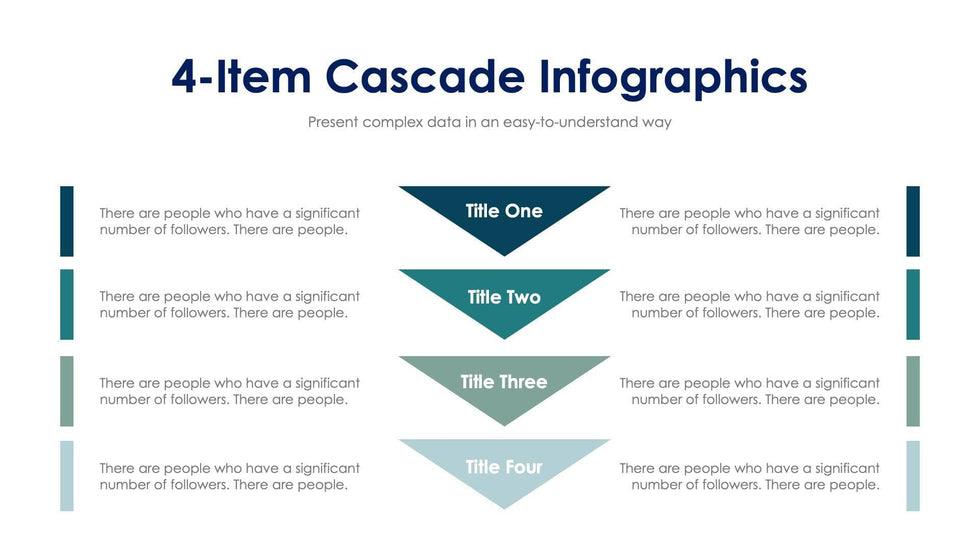 4-Item Cascade Infographics

Present complex data in an easy-to-understand way

There are people who have a significant number of followers. There are people.

Title One

There are people who have a significant number of followers. There are people.

There are people who have a significant number of followers. There are people.

Title Two

There are people who have a significant number of followers. There are people.

There are people who have a significant number of followers. There are people.

Title Three

There are people who have a significant number of followers. There are people.

There are people who have a significant number of followers. There are people.

Title Four

There are people who have a significant number of followers. There are people.